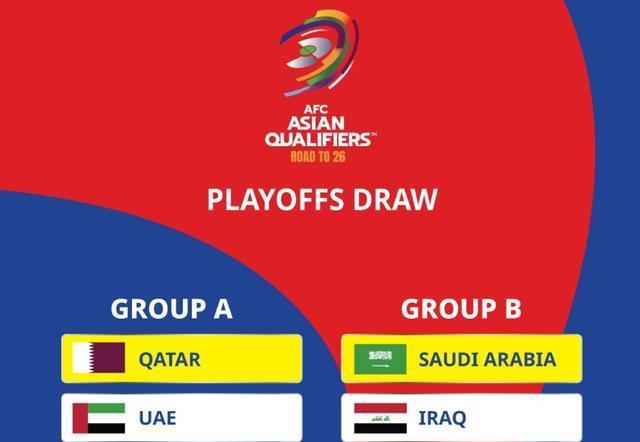 AFC
ASIAN
QUALIFIERS™
ROAD TO 26

PLAYOFFS DRAW

GROUP A

QATAR

UAE

GROUP B

SAUDI ARABIA

IRAQ